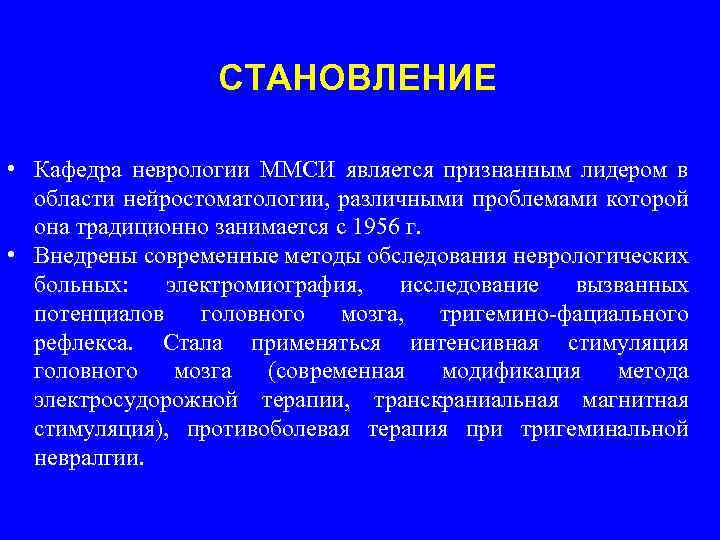 СТАНОВЛЕНИЕ

• Кафедра неврологии ММСИ является признанным лидером в области нейростоматологии, различными проблемами которой она традиционно занимается с 1956 г.
• Внедрены современные методы обследования неврологических больных: электромиография, исследование вызванных потенциалов головного мозга, тригемино-фациального рефлекса. Стала применяться интенсивная стимуляция головного мозга (современная модификация метода электросудорожной терапии, транскраниальная магнитная стимуляция), противоболевая терапия при тригеминальной невралгии.